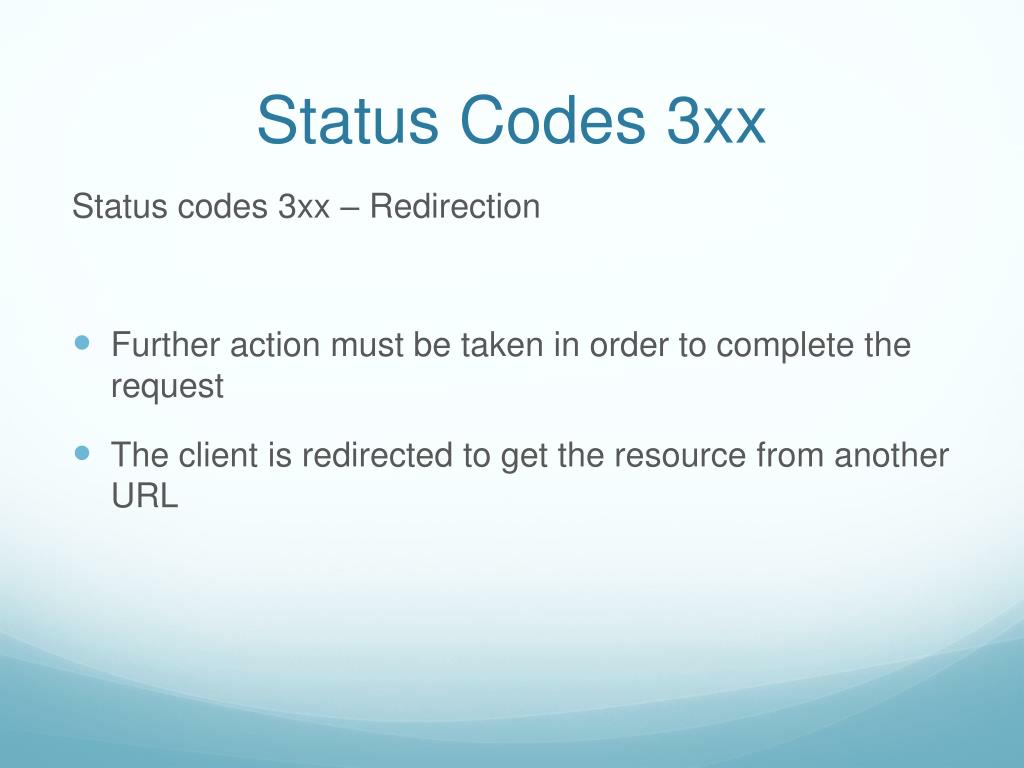 Status Codes 3xx

Status codes 3xx – Redirection

- Further action must be taken in order to complete the request
- The client is redirected to get the resource from another URL